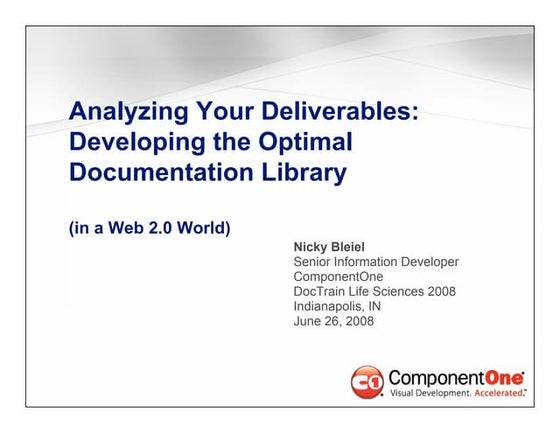 Analyzing Your Deliverables: Developing the Optimal Documentation Library

(in a Web 2.0 World)

Nicky Bleiel
Senior Information Developer
ComponentOne
DocTrain Life Sciences 2008
Indianapolis, IN
June 26, 2008

C1 ComponentOne
Visual Development. Accelerated.